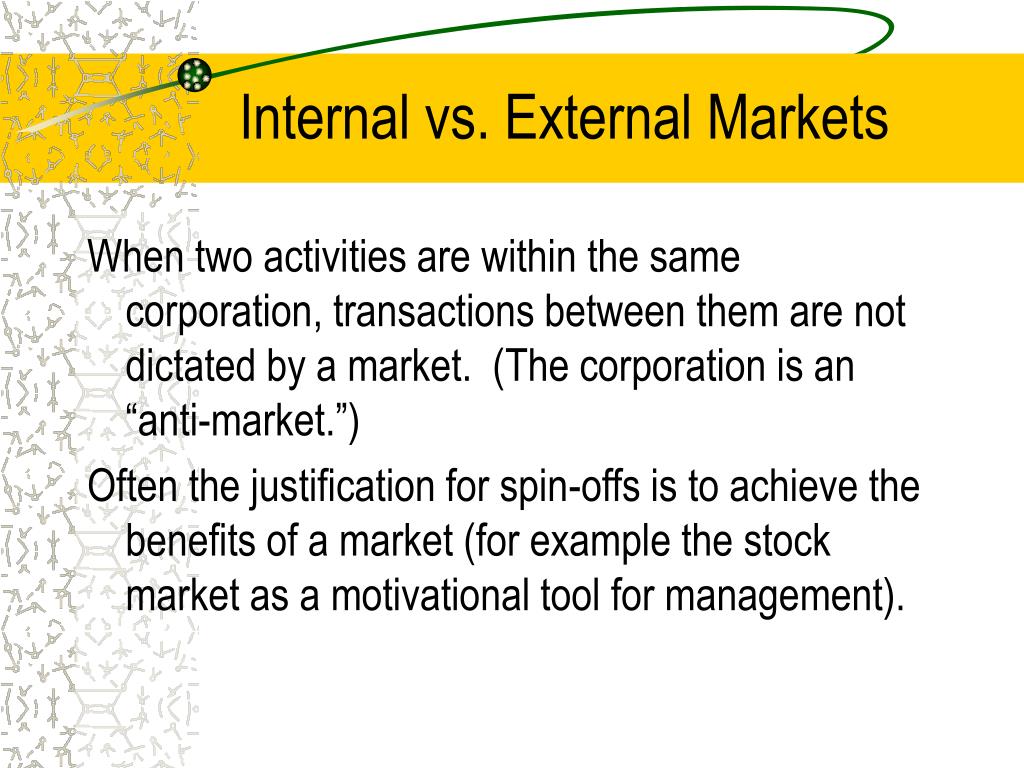 Internal vs. External Markets

When two activities are within the same corporation, transactions between them are not dictated by a market.  (The corporation is an “anti-market.”)

Often the justification for spin-offs is to achieve the benefits of a market (for example the stock market as a motivational tool for management).